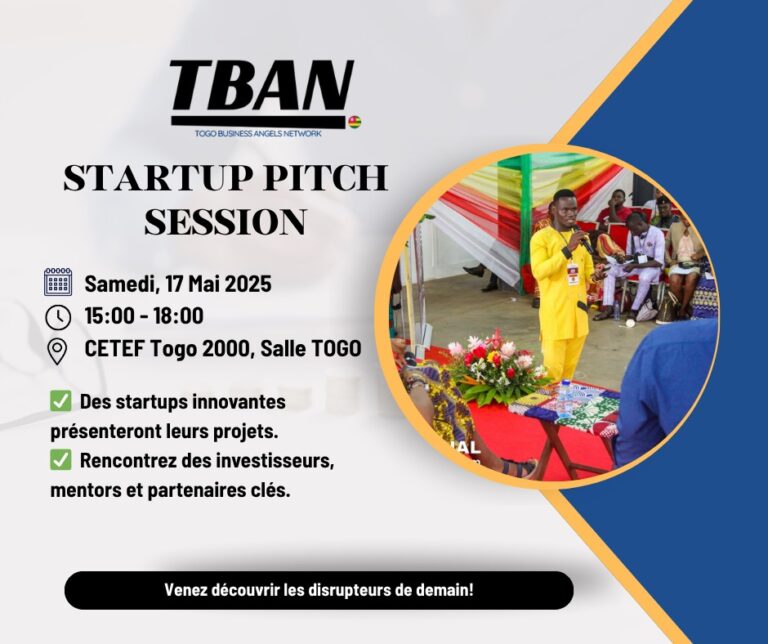 TBAN
TOGO BUSINESS ANGELS NETWORK

STARTUP PITCH SESSION

Samedi, 17 Mai 2025
15:00 - 18:00
CETEF Togo 2000, Salle TOGO

✅ Des startups innovantes présenteront leurs projets.
✅ Rencontrez des investisseurs, mentors et partenaires clés.

Venez découvrir les disrupteurs de demain!